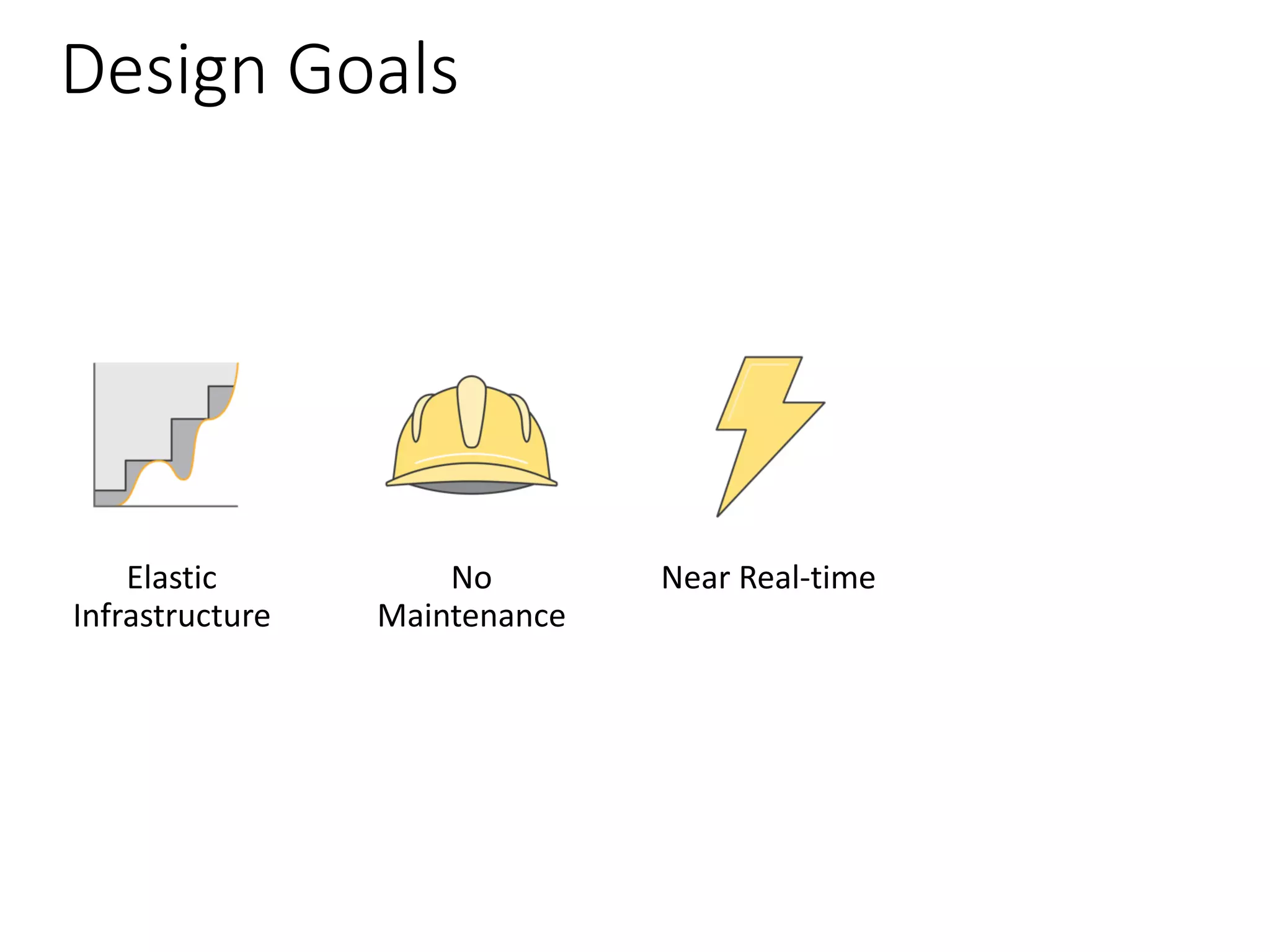 Design Goals

Elastic Infrastructure

No Maintenance

Near Real-time